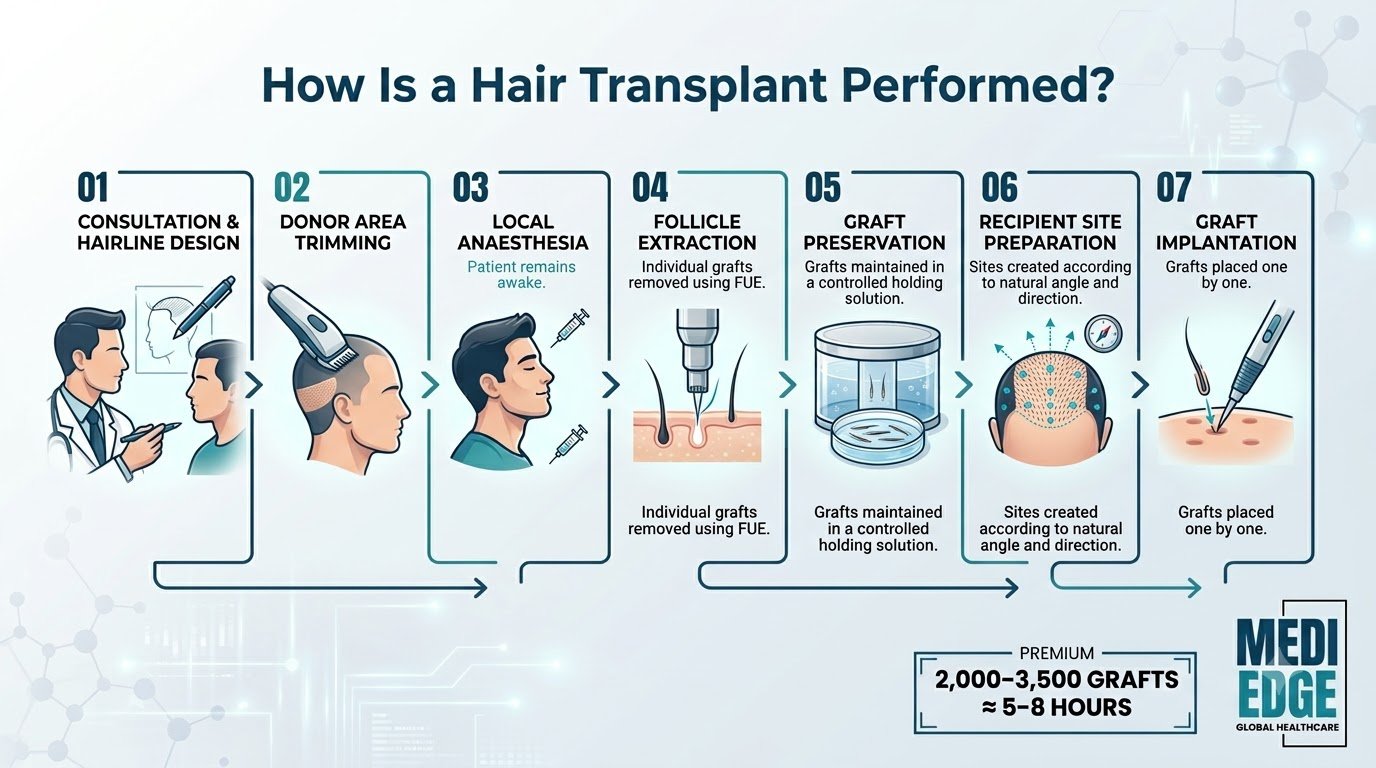 How Is a Hair Transplant Performed?

01
CONSULTATION & HAIRLINE DESIGN

02
DONOR AREA TRIMMING

03
LOCAL ANAESTHESIA
Patient remains awake.

04
FOLLICLE EXTRACTION
Individual grafts removed using FUE.

Individual grafts removed using FUE.

05
GRAFT PRESERVATION
Grafts maintained in a controlled holding solution.

Grafts maintained in a controlled holding solution.

06
RECIPIENT SITE PREPARATION
Sites created according to natural angle and direction.

Sites created according to natural angle and direction.

07
GRAFT IMPLANTATION
Grafts placed one by one.

Grafts placed one by one.

PREMIUM
2,000–3,500 GRAFTS
≈ 5–8 HOURS

MEDI EDGE
GLOBAL HEALTHCARE